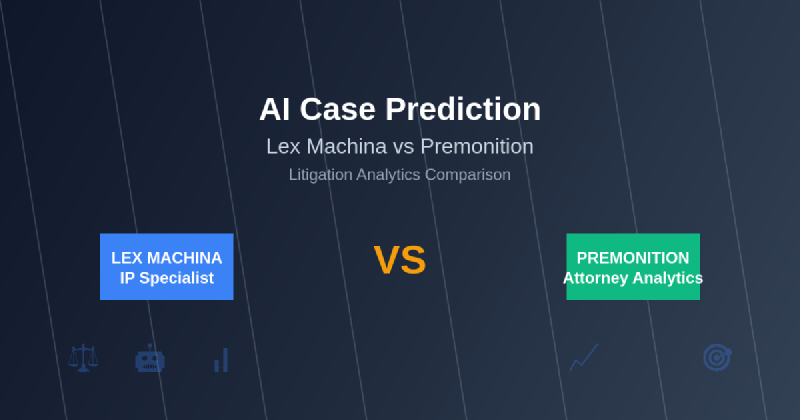 AI Case Prediction

Lex Machina vs Premonition

Litigation Analytics Comparison

LEX MACHINA
IP Specialist

VS

PREMONITION
Attorney Analytics